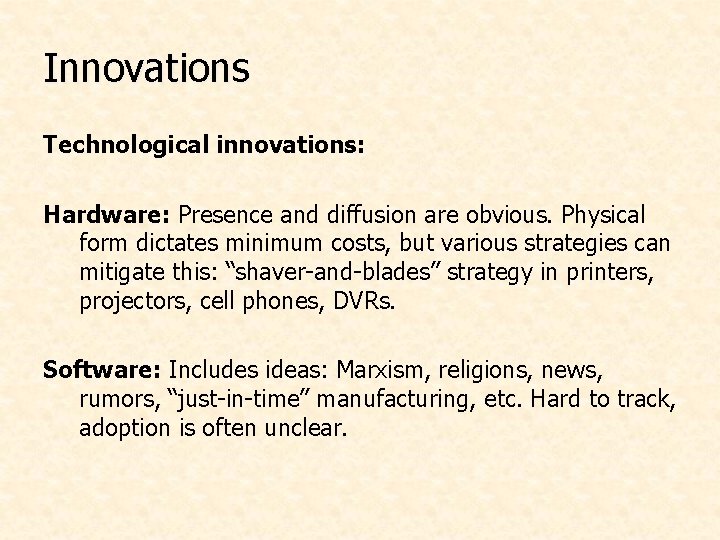 Innovations

Technological innovations:

Hardware: Presence and diffusion are obvious. Physical form dictates minimum costs, but various strategies can mitigate this: “shaver-and-blades” strategy in printers, projectors, cell phones, DVRs.

Software: Includes ideas: Marxism, religions, news, rumors, “just-in-time” manufacturing, etc. Hard to track, adoption is often unclear.